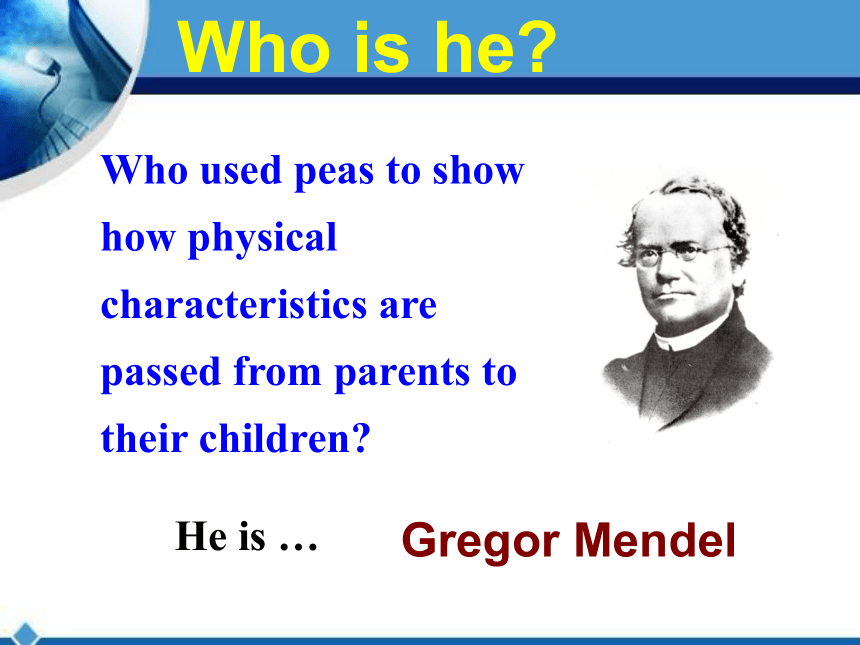 Who is he?

Who used peas to show how physical characteristics are passed from parents to their children?

He is …

Gregor Mendel